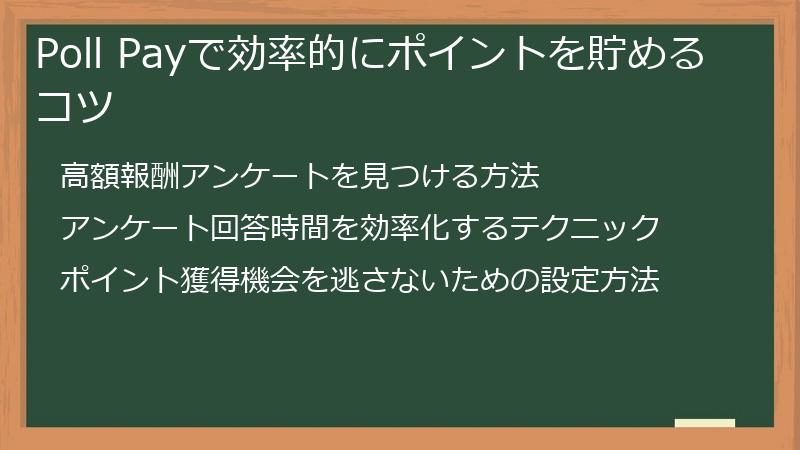 Poll Payで効率的にポイントを貯めるコツ

高額報酬アンケートを見つける方法

アンケート回答時間を効率化するテクニック

ポイント獲得機会を逃さないための設定方法